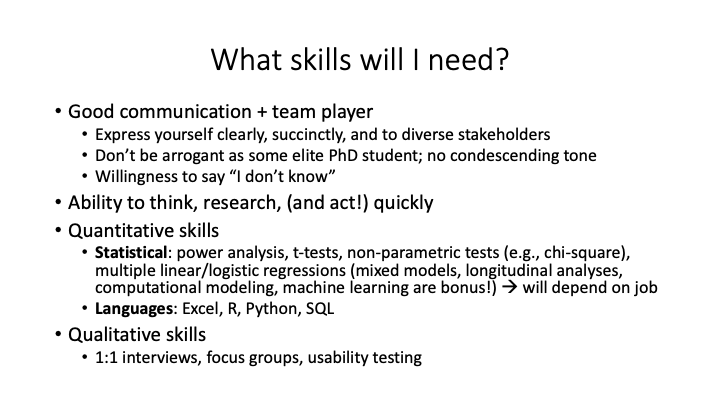 What skills will I need?

• Good communication + team player
  • Express yourself clearly, succinctly, and to diverse stakeholders
  • Don't be arrogant as some elite PhD student; no condescending tone
  • Willingness to say "I don't know"
• Ability to think, research, (and act!) quickly
• Quantitative skills
  • **Statistical**: power analysis, t-tests, non-parametric tests (e.g., chi-square), multiple linear/logistic regressions (mixed models, longitudinal analyses, computational modeling, machine learning are bonus!) → will depend on job
  • **Languages**: Excel, R, Python, SQL
• Qualitative skills
  • 1:1 interviews, focus groups, usability testing